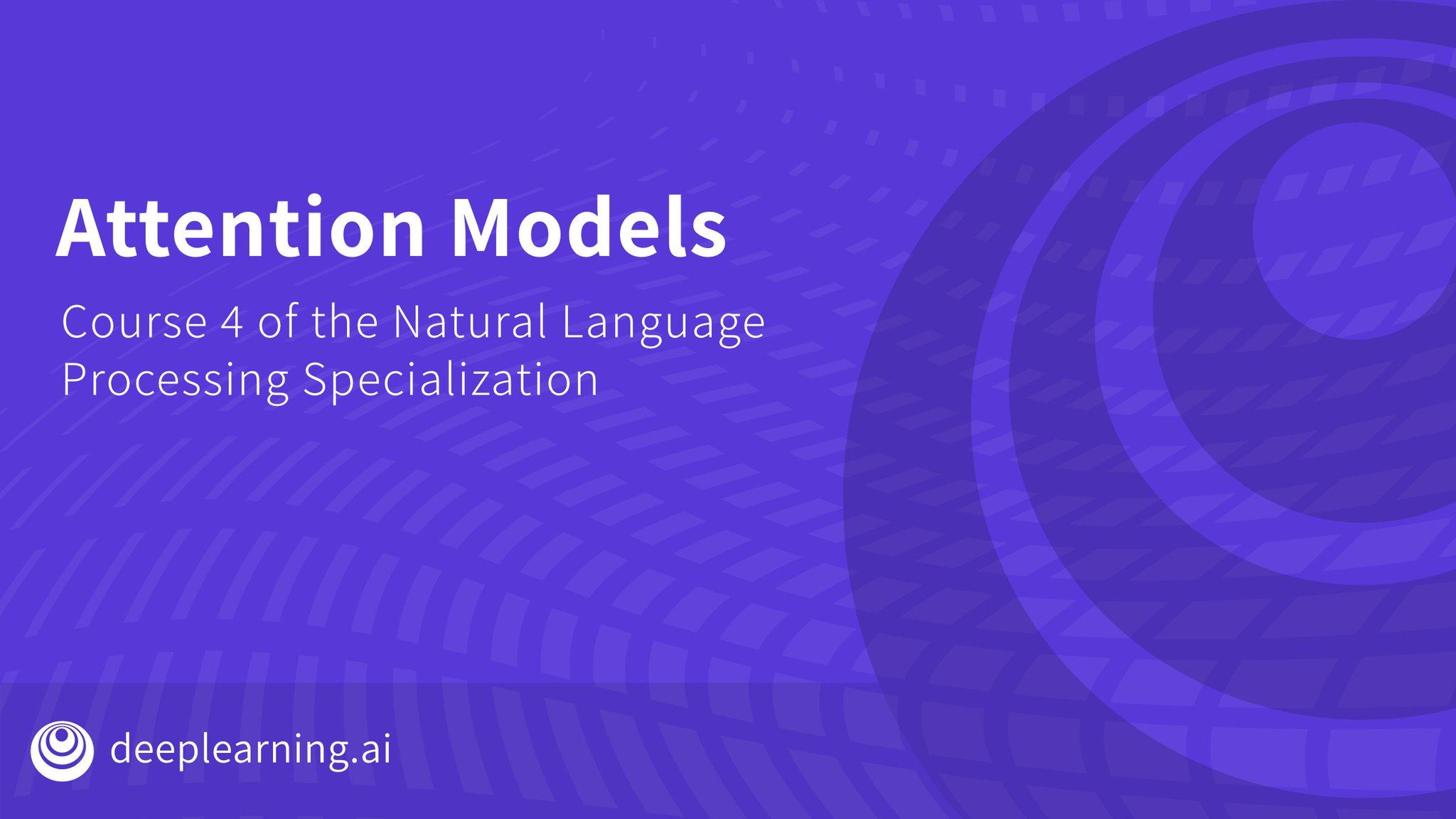 Attention Models

Course 4 of the Natural Language Processing Specialization

deeplearning.ai